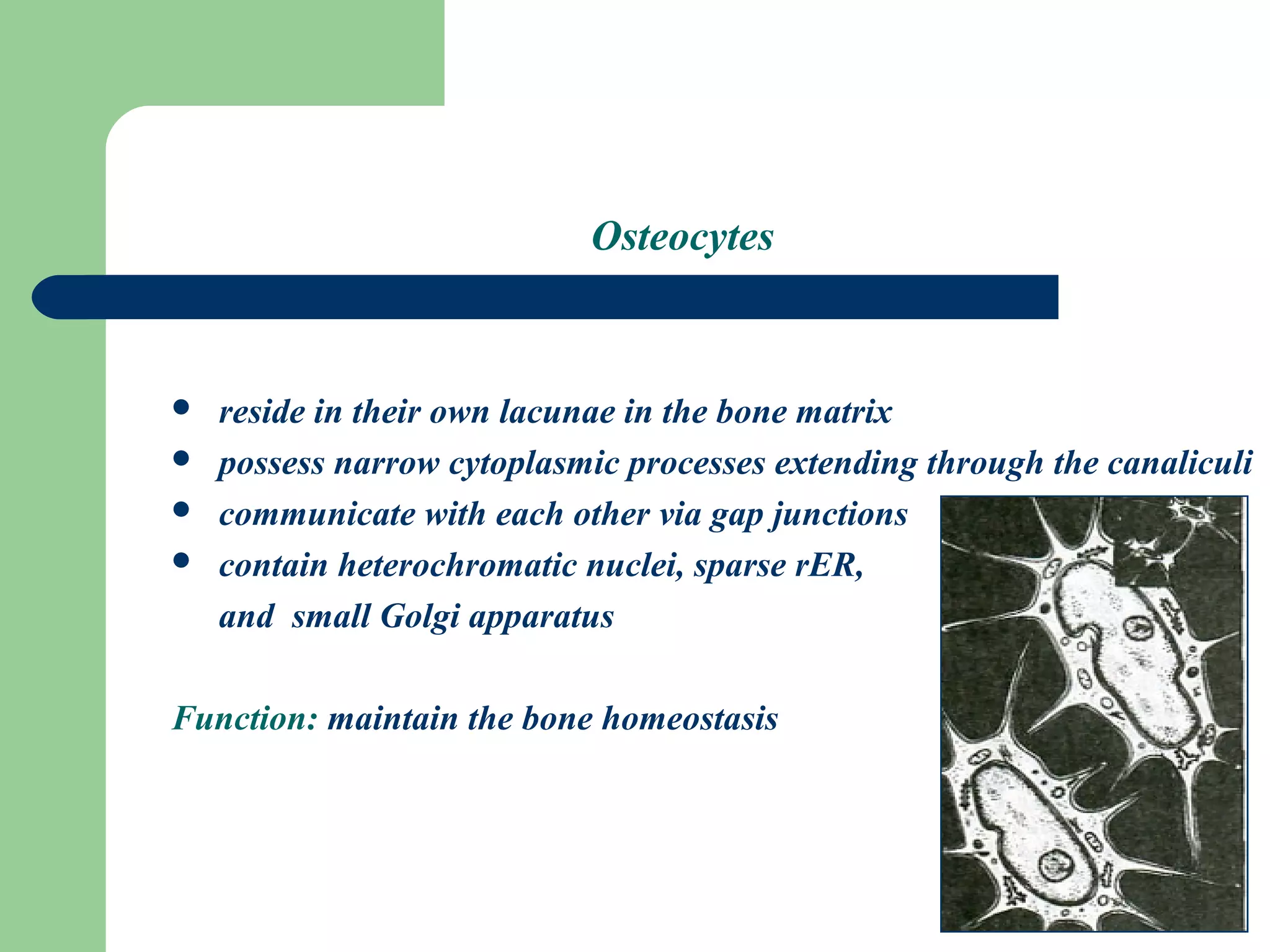 Osteocytes

- reside in their own lacunae in the bone matrix
- possess narrow cytoplasmic processes extending through the canaliculi
- communicate with each other via gap junctions
- contain heterochromatic nuclei, sparse rER, and small Golgi apparatus

Function: maintain the bone homeostasis